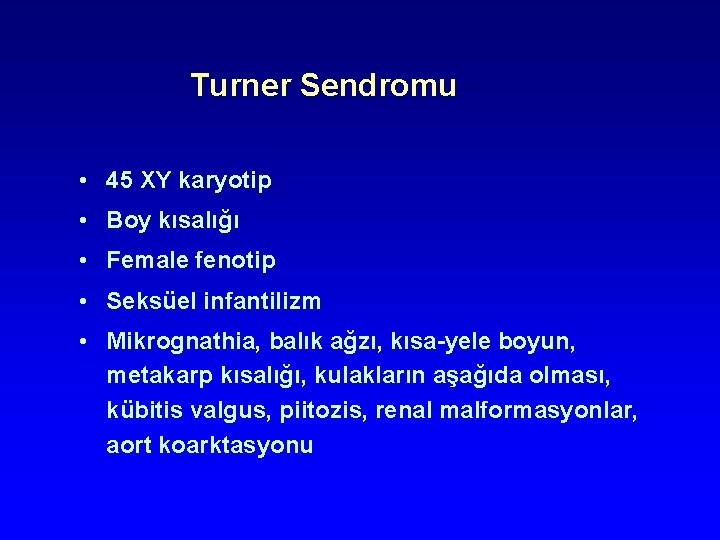 Turner Sendromu

• 45 XY karyotip
• Boy kısalığı
• Female fenotip
• Seksüel infantilizm
• Mikrognathia, balık ağzı, kısa-yele boyun, metakarp kısalığı, kulakların aşağıda olması, kübitis valgus, piitozis, renal malformasyonlar, aort koarktasyonu